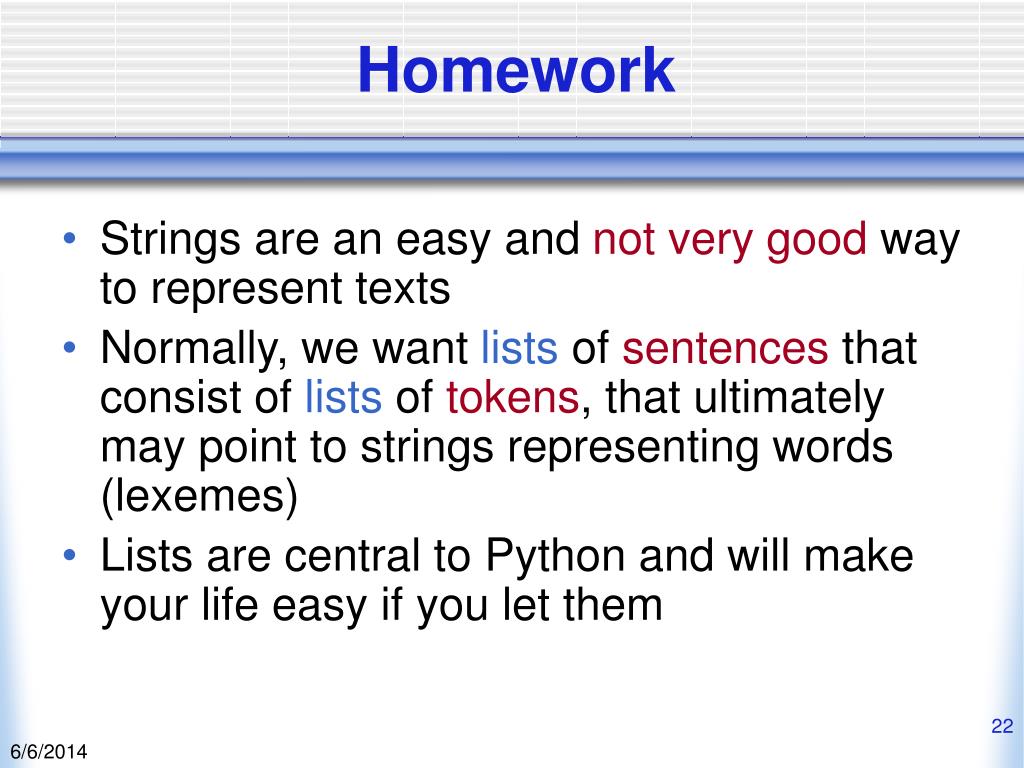 Homework

• Strings are an easy and not very good way to represent texts
• Normally, we want lists of sentences that consist of lists of tokens, that ultimately may point to strings representing words (lexemes)
• Lists are central to Python and will make your life easy if you let them

22

6/6/2014